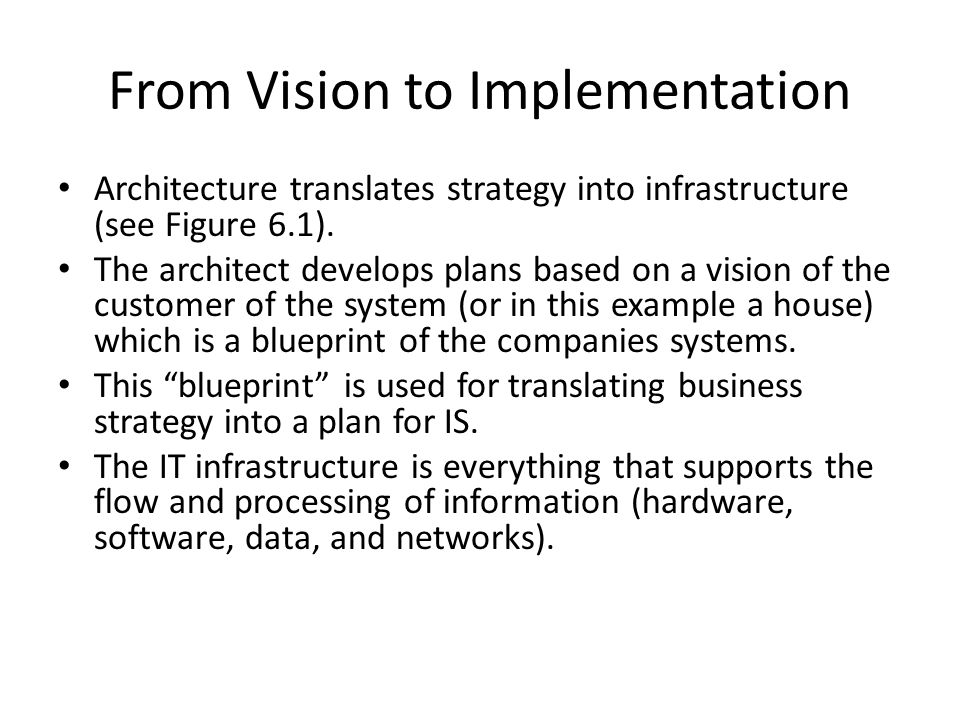 From Vision to Implementation

• Architecture translates strategy into infrastructure (see Figure 6.1).

• The architect develops plans based on a vision of the customer of the system (or in this example a house) which is a blueprint of the companies systems.

• This “blueprint” is used for translating business strategy into a plan for IS.

• The IT infrastructure is everything that supports the flow and processing of information (hardware, software, data, and networks).